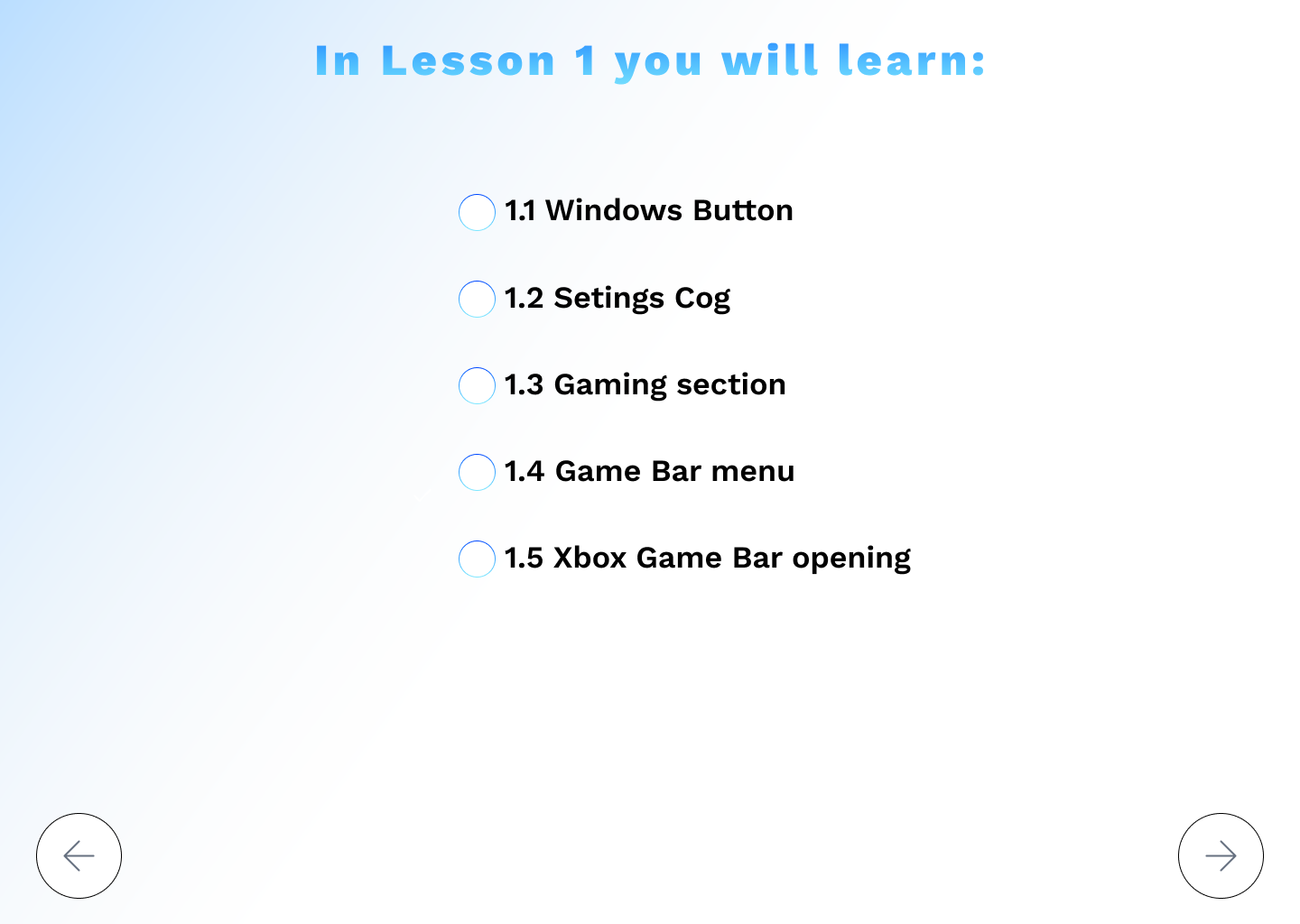 In Lesson 1 you will learn:

1.1 Windows Button

1.2 Setings Cog

1.3 Gaming section

1.4 Game Bar menu

1.5 Xbox Game Bar opening